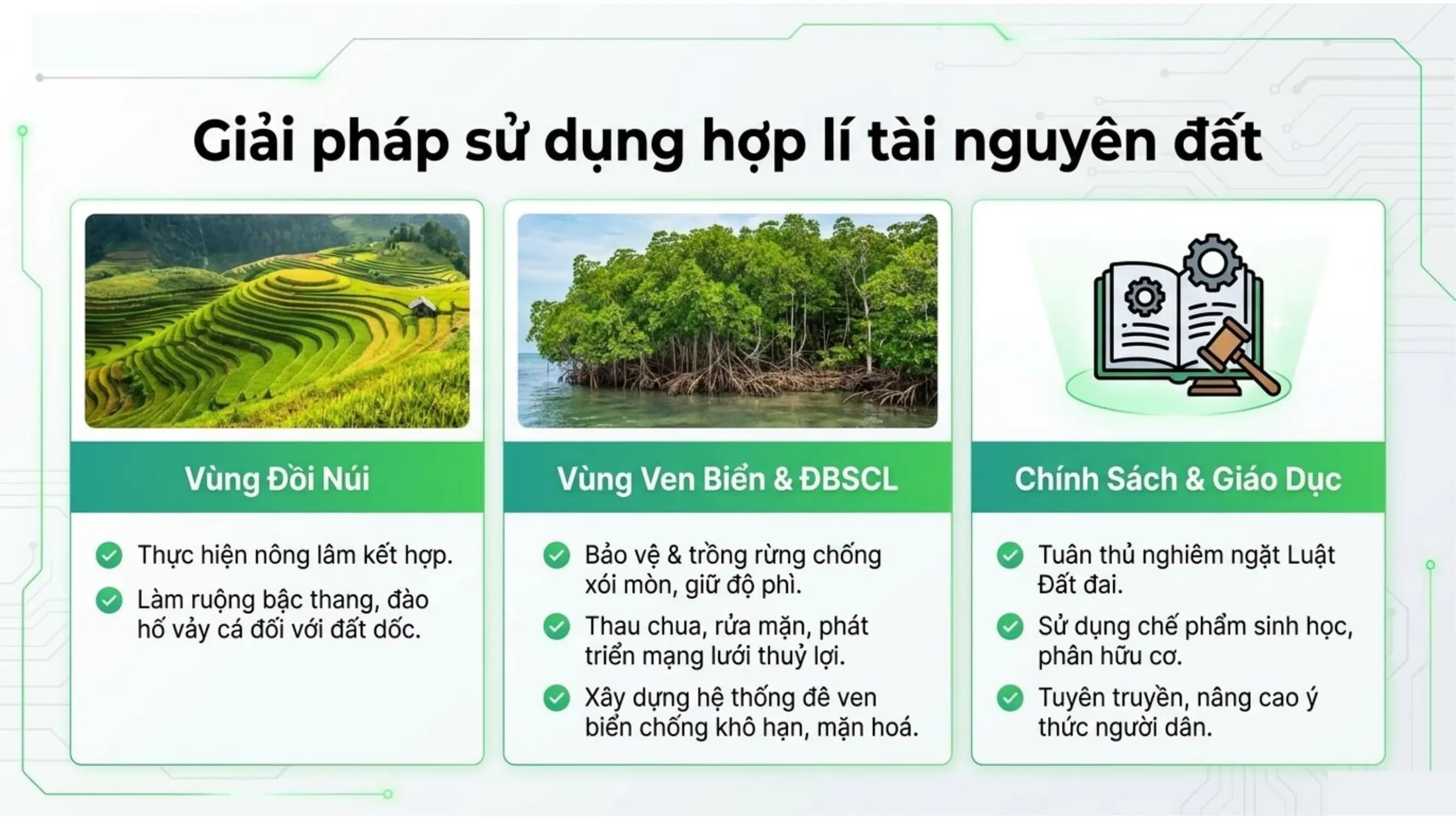 Giải pháp sử dụng hợp lí tài nguyên đất

Vùng Đồi Núi

Thực hiện nông lâm kết hợp.

Làm ruộng bậc thang, đào hố vảy cá đối với đất dốc.

Vùng Ven Biển & ĐBSCL

Bảo vệ & trồng rừng chống xói mòn, giữ độ phì.

Thau chua, rửa mặn, phát triển mạng lưới thuỷ lợi.

Xây dựng hệ thống đê ven biển chống khô hạn, mặn hoá.

Chính Sách & Giáo Dục

Tuân thủ nghiêm ngặt Luật Đất đai.

Sử dụng chế phẩm sinh học, phân hữu cơ.

Tuyên truyền, nâng cao ý thức người dân.